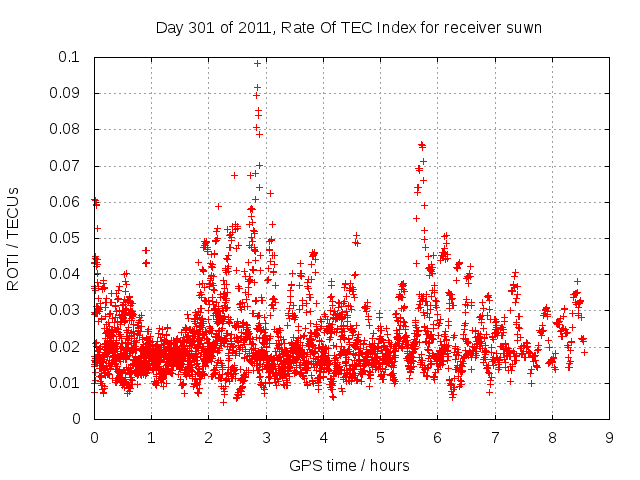 Day 301 of 2011, Rate Of TEC Index for receiver suwn

ROTI / TECUs

0.1
0.09
0.08
0.07
0.06
0.05
0.04
0.03
0.02
0.01
0

0 1 2 3 4 5 6 7 8 9

GPS time / hours